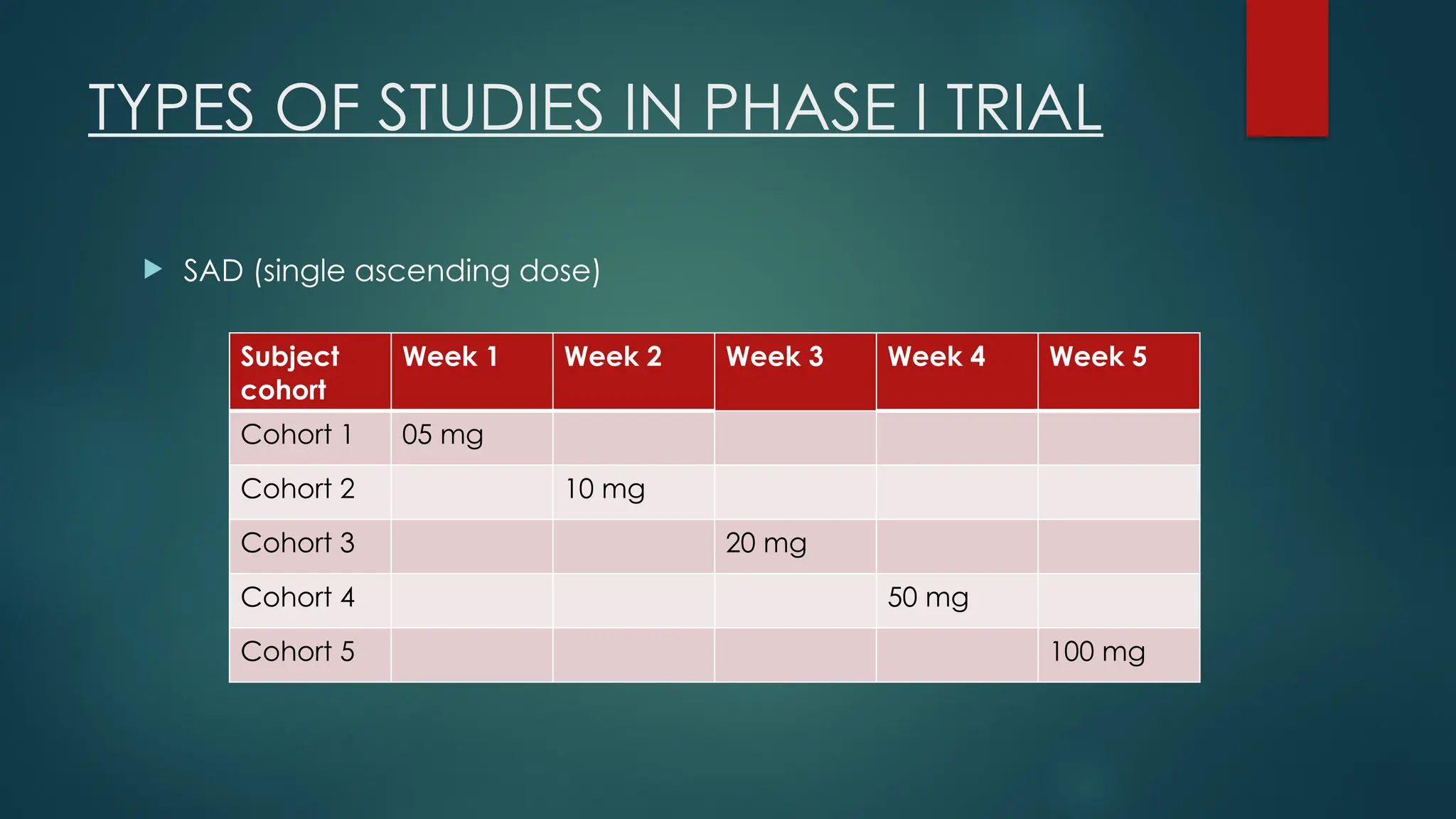 TYPES OF STUDIES IN PHASE I TRIAL

SAD (single ascending dose)

| Subject cohort | Week 1 | Week 2 | Week 3 | Week 4 | Week 5 |
|---|---|---|---|---|---|
| Cohort 1 | 05 mg | | | | |
| Cohort 2 | | 10 mg | | | |
| Cohort 3 | | | 20 mg | | |
| Cohort 4 | | | | 50 mg | |
| Cohort 5 | | | | | 100 mg |